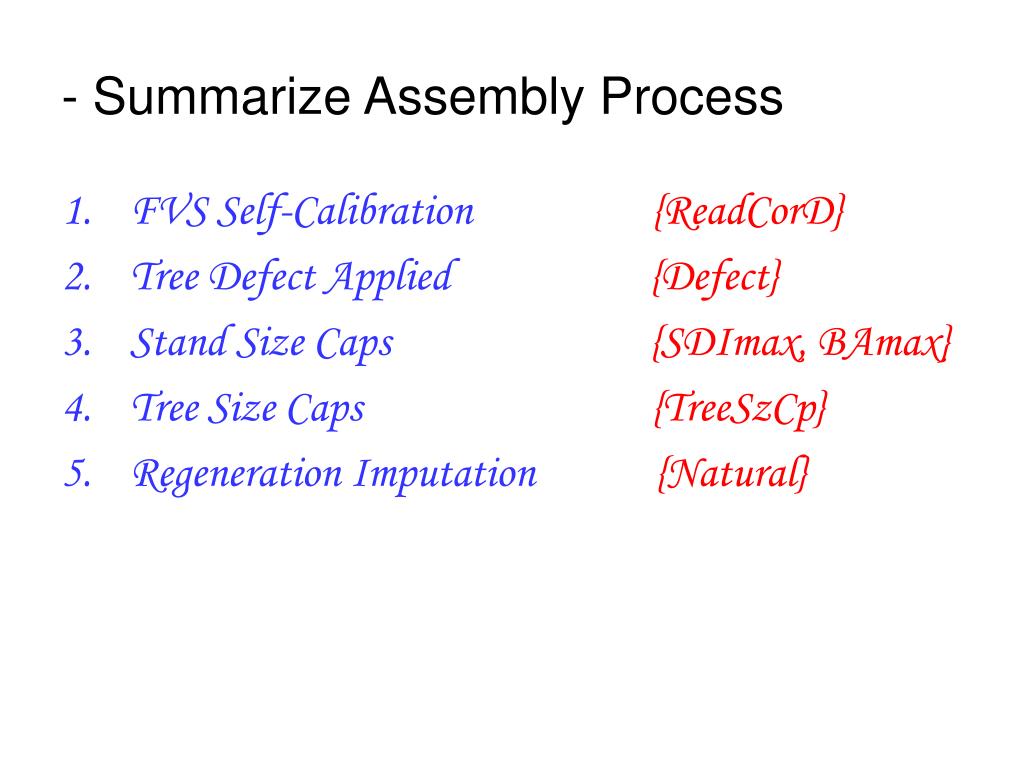 - Summarize Assembly Process

1. FVS Self-Calibration {ReadCorD}
2. Tree Defect Applied {Defect}
3. Stand Size Caps {SDImax, BAmax}
4. Tree Size Caps {TreeSzCp}
5. Regeneration Imputation {Natural}